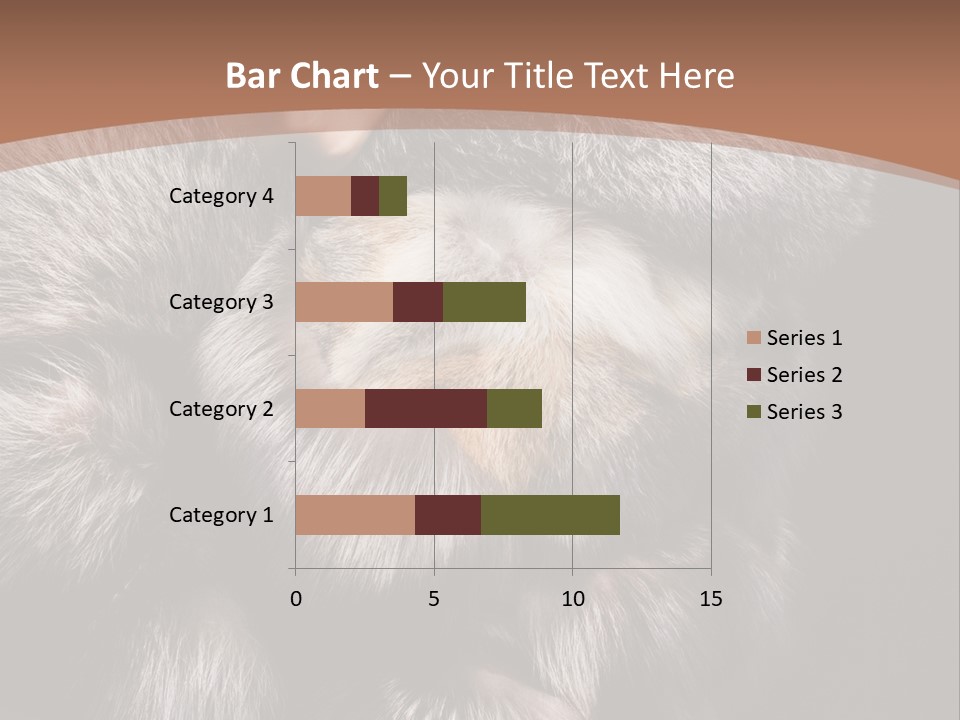 Bar Chart – Your Title Text Here

Category 4
Category 3
Category 2
Category 1

0
5
10
15

Series 1
Series 2
Series 3